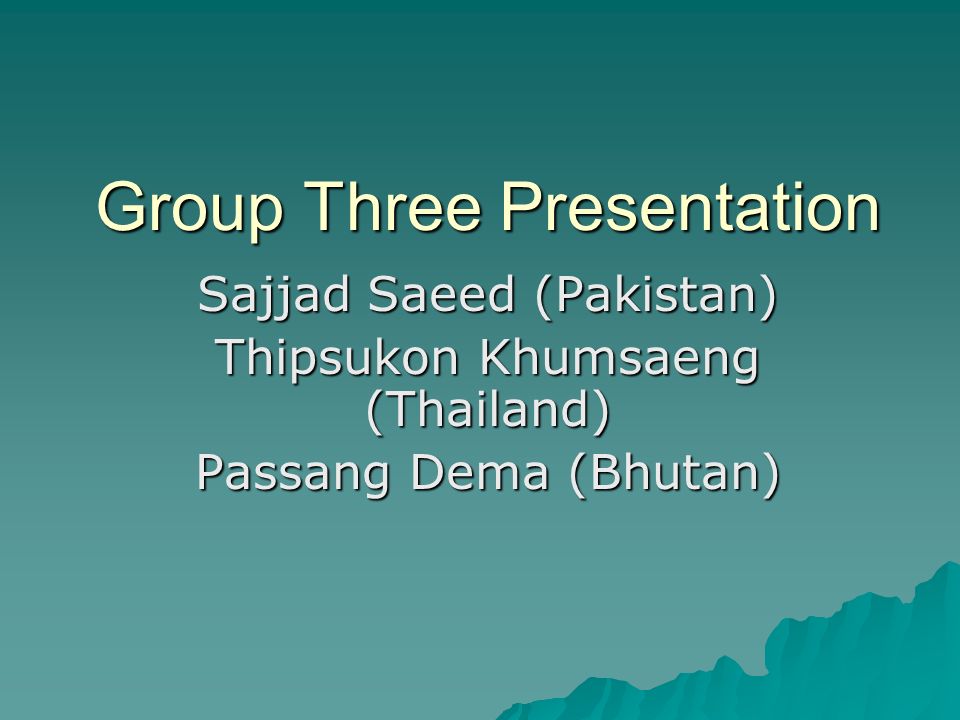 Group Three Presentation

Sajjad Saeed (Pakistan)
Thipsukon Khumsaeng (Thailand)
Passang Dema (Bhutan)